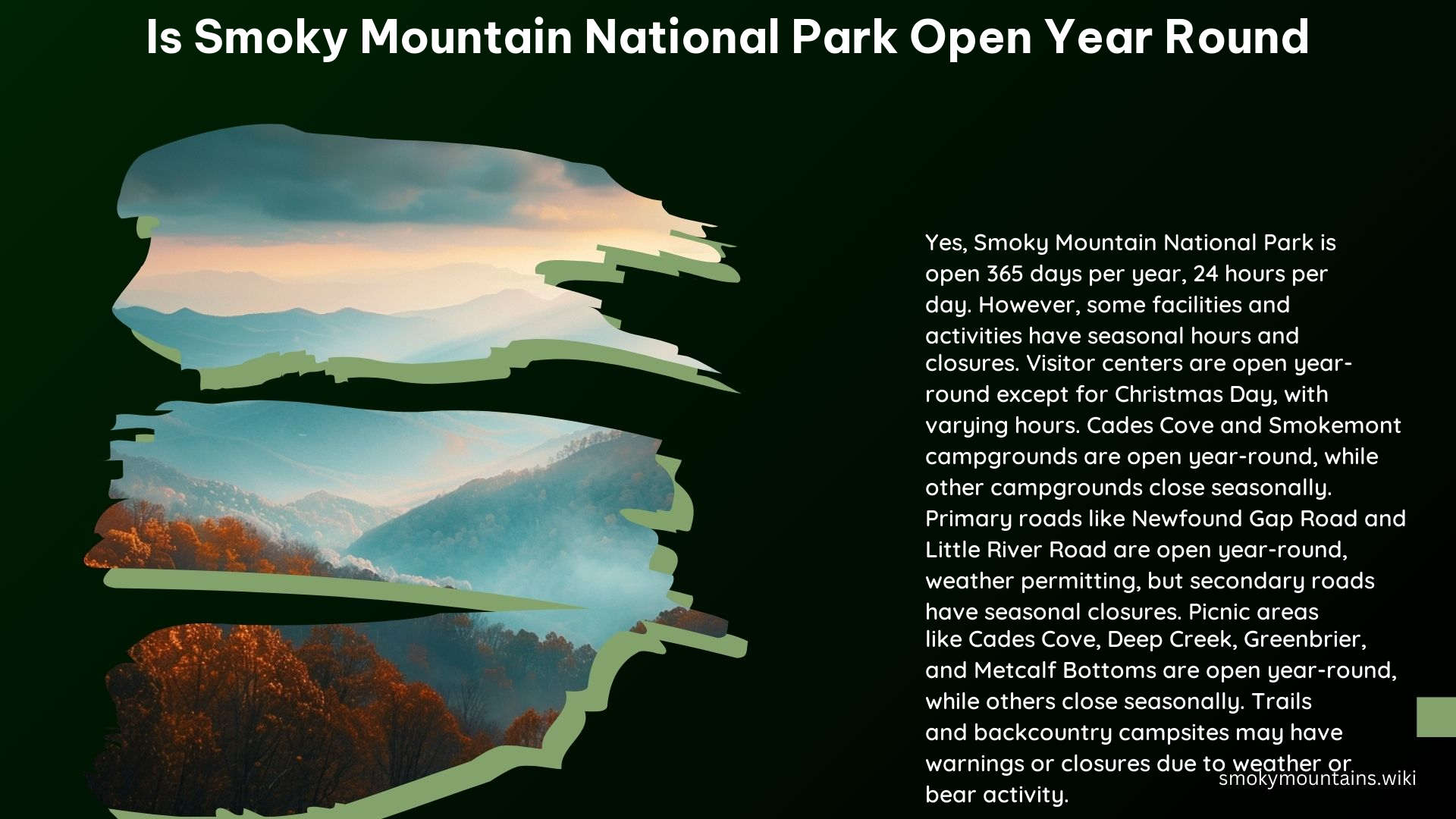 Is Smoky Mountain National Park Open Year Round

Yes, Smoky Mountain National Park is open 365 days per year, 24 hours per day. However, some facilities and activities have seasonal hours and closures. Visitor centers are open year-round except for Christmas Day, with varying hours. Cades Cove and Smokemont campgrounds are open year-round, while other campgrounds close seasonally. Primary roads like Newfound Gap Road and Little River Road are open year-round, weather permitting, but secondary roads have seasonal closures. Picnic areas like Cades Cove, Deep Creek, Greenbrier, and Metcalf Bottoms are open year-round, while others close seasonally. Trails and backcountry campsites may have warnings or closures due to weather or bear activity.

smokymountains.wiki